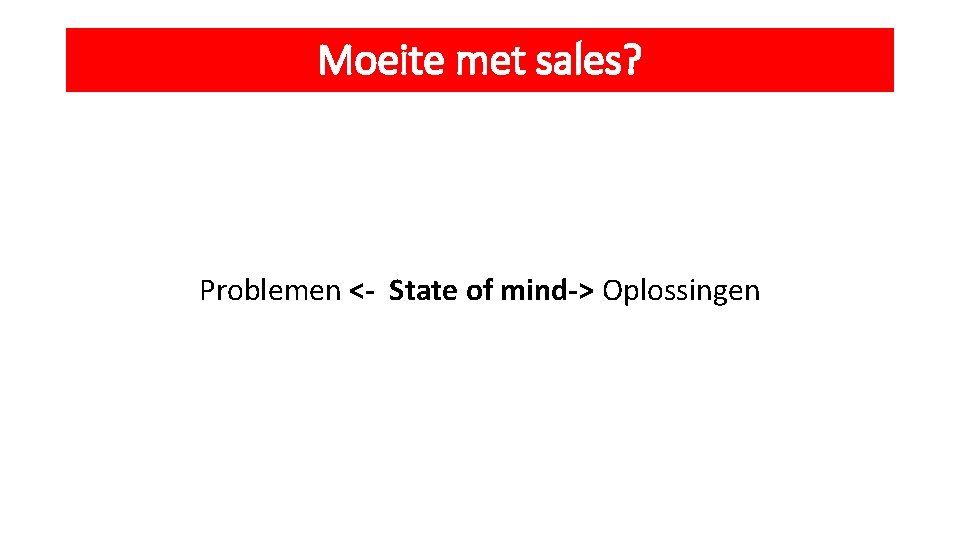 Moeite met sales?

Problemen <-  State of mind-> Oplossingen